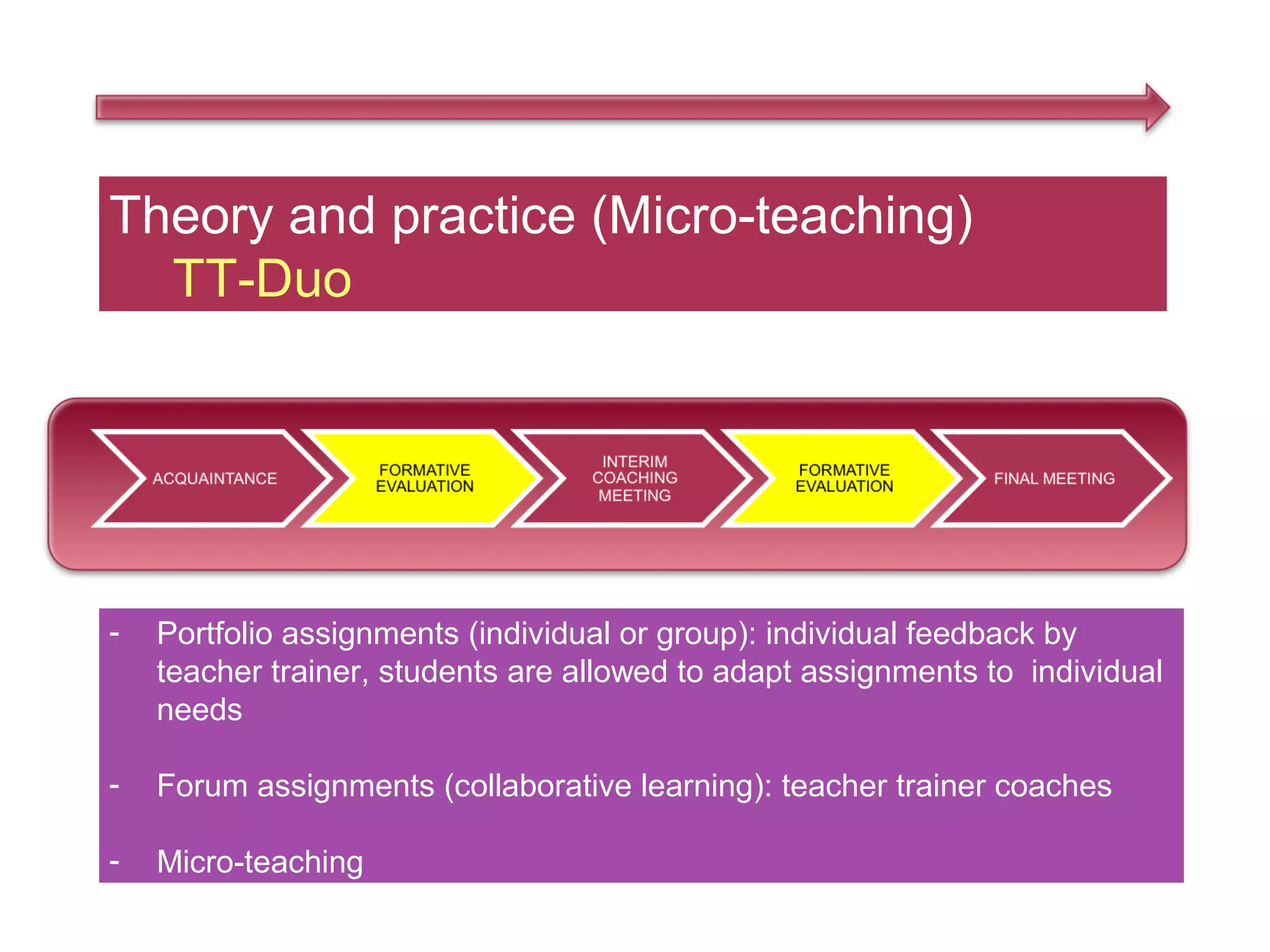 Theory and practice (Micro-teaching)
TT-Duo

ACQUAINTANCE

FORMATIVE EVALUATION

INTERIM COACHING MEETING

FORMATIVE EVALUATION

FINAL MEETING

- Portfolio assignments (individual or group): individual feedback by teacher trainer, students are allowed to adapt assignments to individual needs

- Forum assignments (collaborative learning): teacher trainer coaches

- Micro-teaching